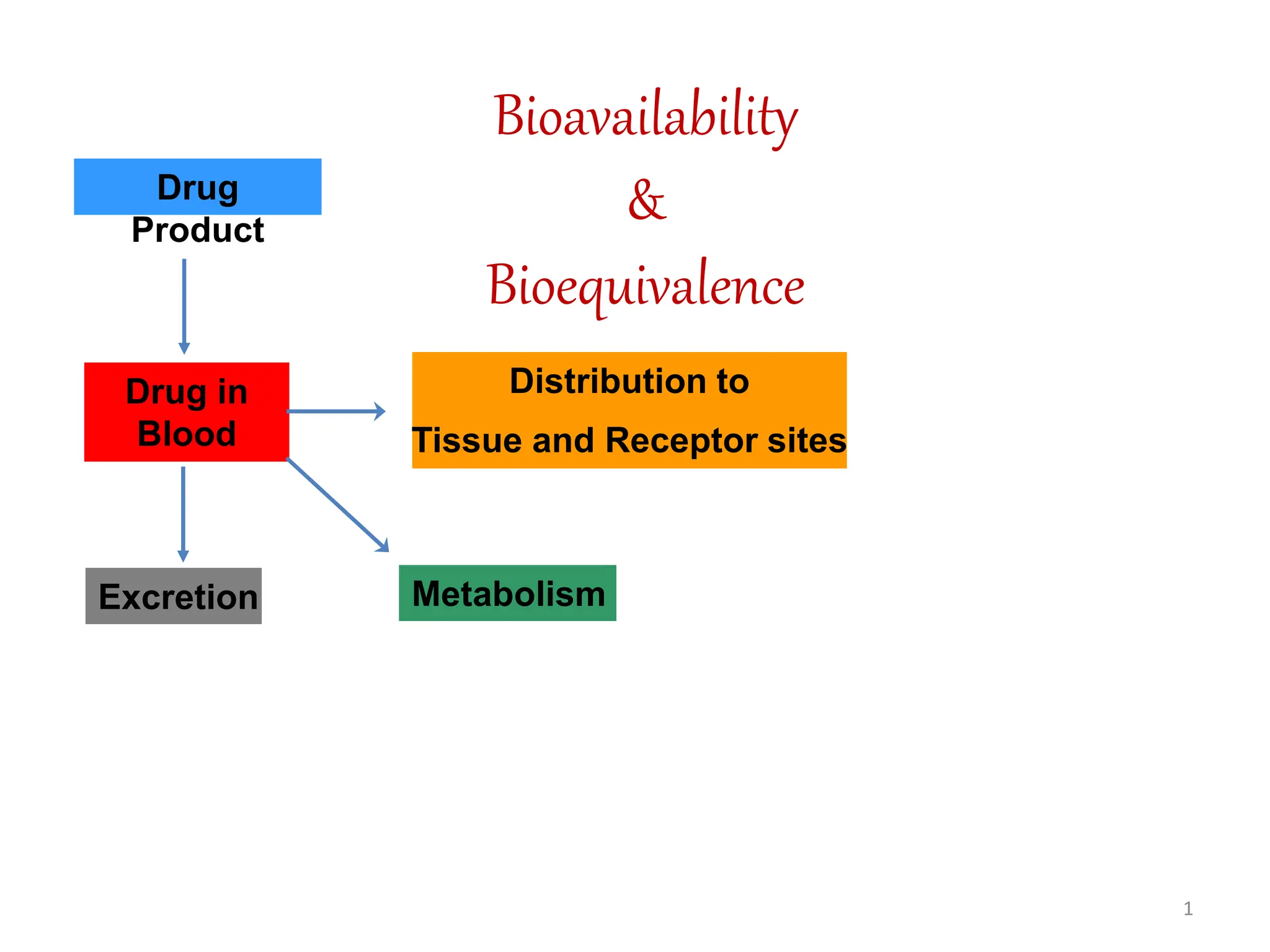 Bioavailability
&
Bioequivalence

Drug Product

Drug in Blood

Distribution to
Tissue and Receptor sites

Excretion

Metabolism

1